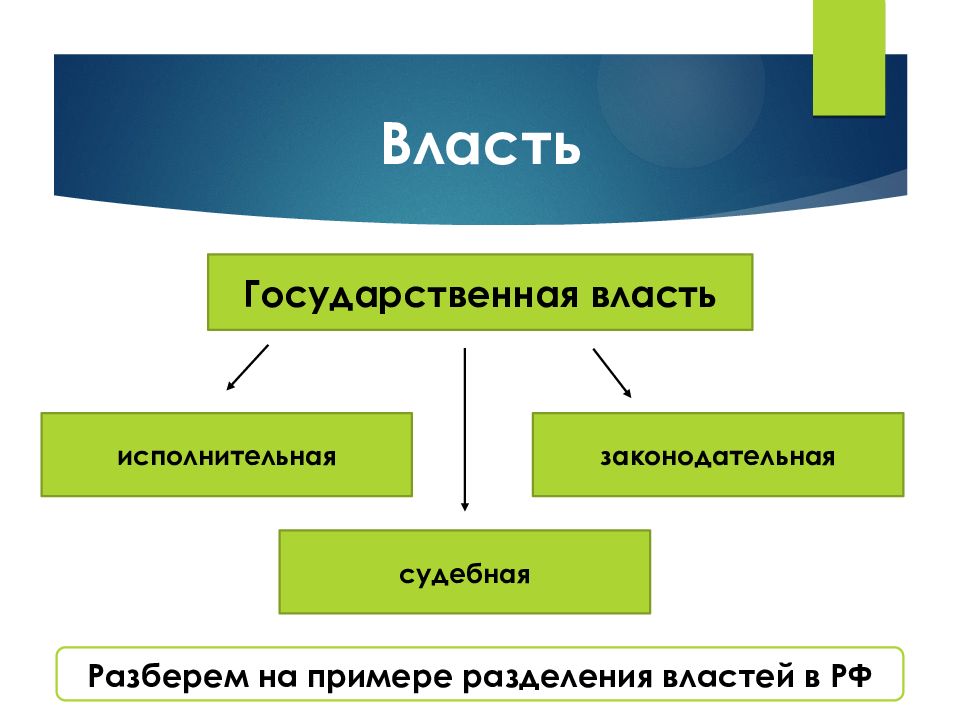 Власть

Государственная власть

исполнительная

законодательная

судебная

Разберем на примере разделения властей в РФ